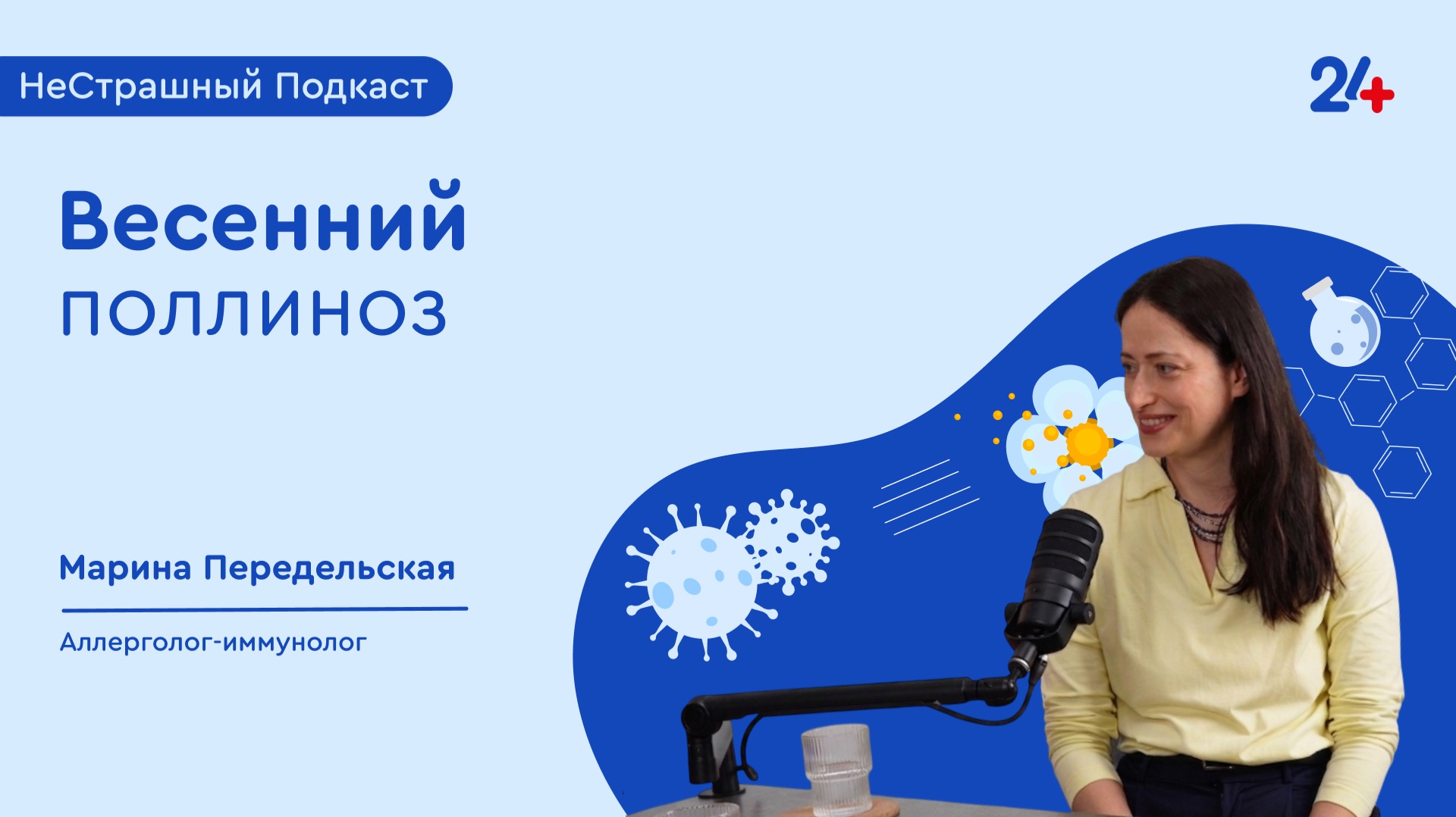 НеСтрашный Подкаст

24+

Весенний
поллиноз

Марина Передельская

Аллерголог-иммунолог